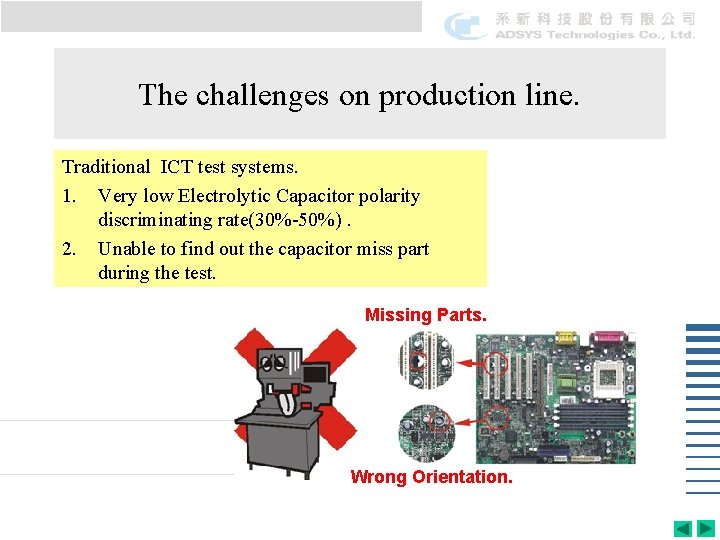 系新科技股份有限公司
ADSYS Technologies Co., Ltd.

The challenges on production line.

Traditional ICT test systems.

1. Very low Electrolytic Capacitor polarity discriminating rate(30%-50%) .

2. Unable to find out the capacitor miss part during the test.

Missing Parts.

Wrong Orientation.